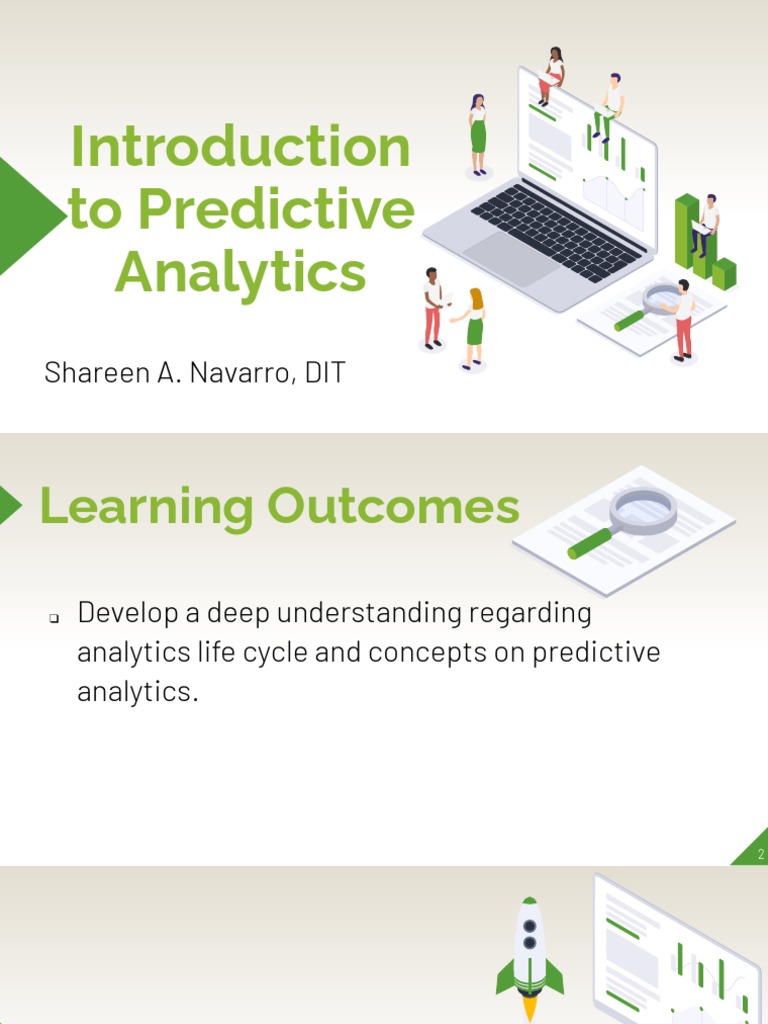 Introduction to Predictive Analytics

Shareen A. Navarro, DIT

Learning Outcomes

❑ Develop a deep understanding regarding analytics life cycle and concepts on predictive analytics.

2